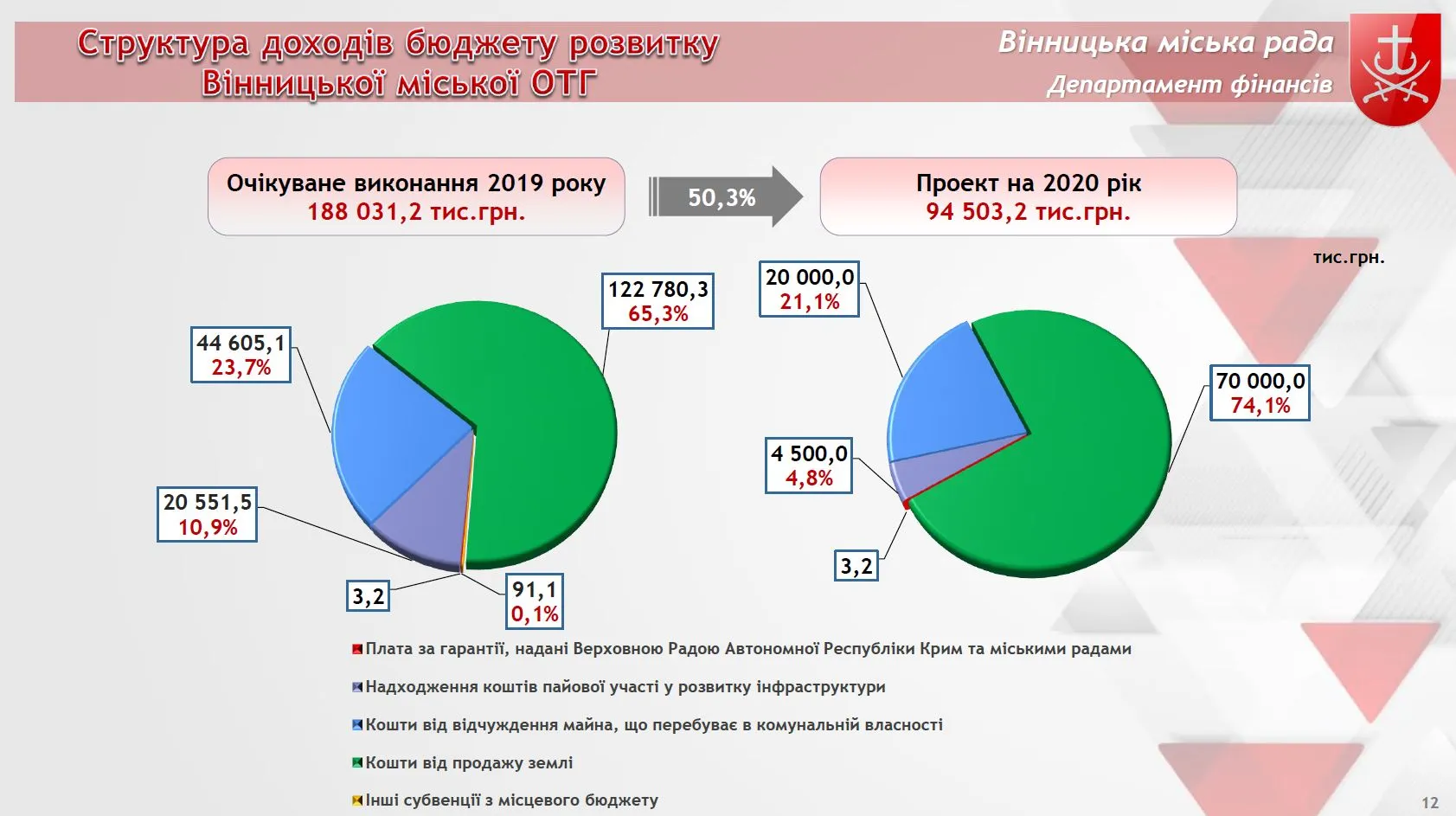 Структура доходів бюджету розвитку Вінницької міської ОТГ

Вінницька міська рада
Департамент фінансів

Очікуване виконання 2019 року
188 031,2 тис.грн.

50,3%

Проект на 2020 рік
94 503,2 тис.грн.

тис.грн.

122 780,3
65,3%

44 605,1
23,7%

20 551,5
10,9%

3,2

91,1
0,1%

20 000,0
21,1%

70 000,0
74,1%

4 500,0
4,8%

3,2

Плата за гарантії, надані Верховною Радою Автономної Республіки Крим та міськими радами

Надходження коштів пайової участі у розвитку інфраструктури

Кошти від відчуження майна, що перебуває в комунальній власності

Кошти від продажу землі

Інші субвенції з місцевого бюджету

12